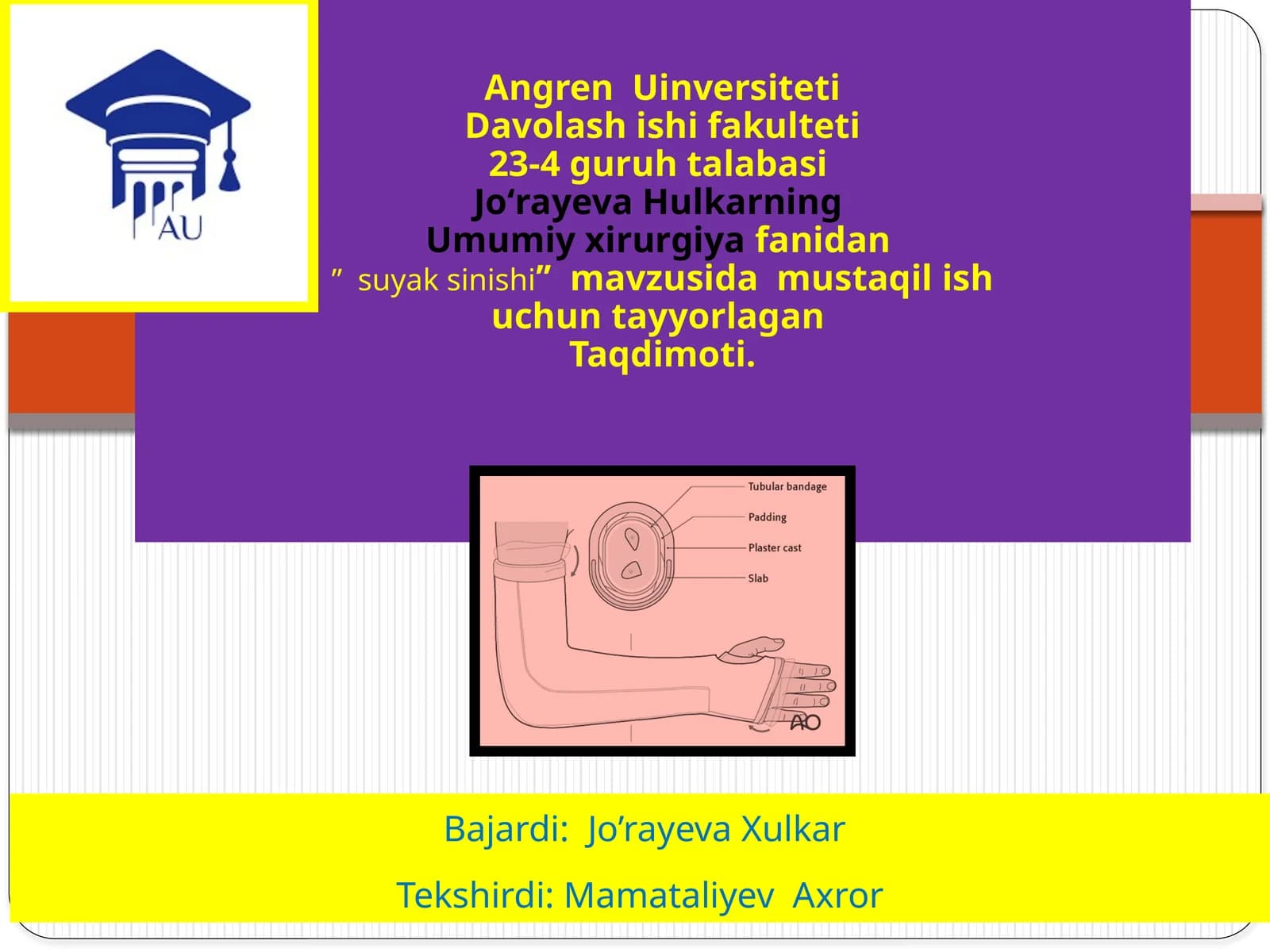 AU

Angren Uinversiteti
Davolash ishi fakulteti
23-4 guruh talabasi
Jo‘rayeva Hulkarning
Umumiy xirurgiya fanidan
” suyak sinishi” mavzusida mustaqil ish uchun tayyorlagan
Taqdimoti.

Tubular bandage
Padding
Plaster cast
Slab
AO

Bajardi: Jo’rayeva Xulkar

Tekshirdi: Mamataliyev Axror